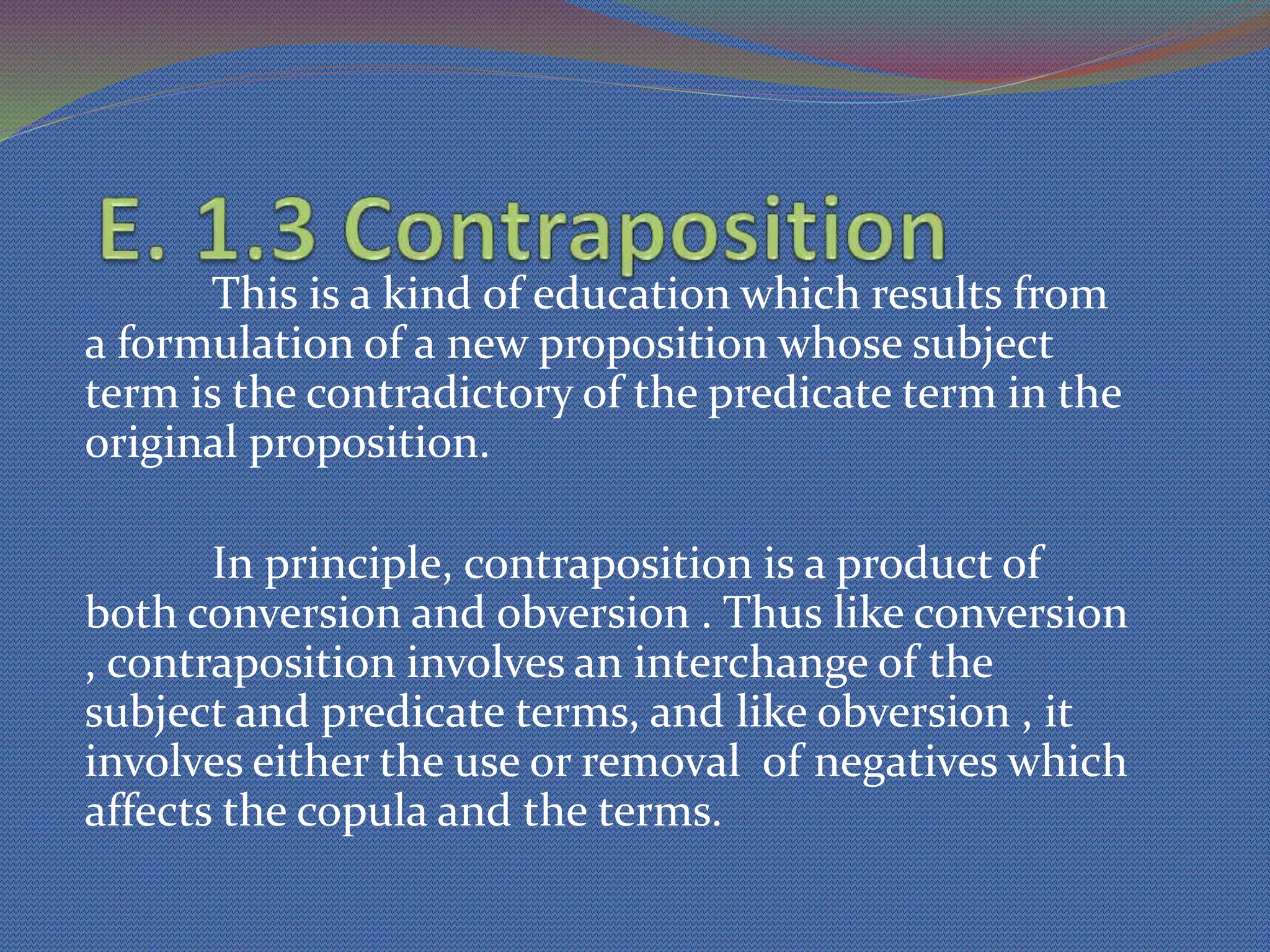 E. 1.3 Contraposition

This is a kind of education which results from a formulation of a new proposition whose subject term is the contradictory of the predicate term in the original proposition.

In principle, contraposition is a product of both conversion and obversion . Thus like conversion , contraposition involves an interchange of the subject and predicate terms, and like obversion , it involves either the use or removal of negatives which affects the copula and the terms.